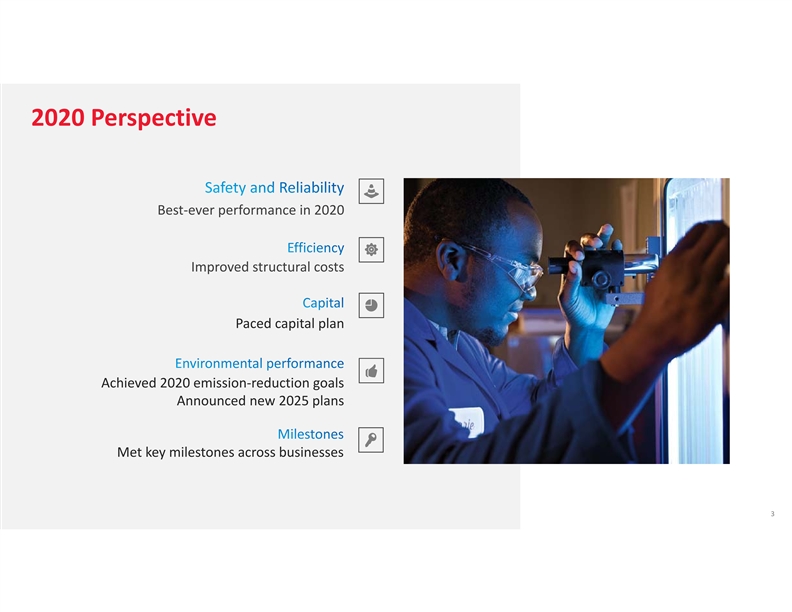 2020 Perspective

Safety and Reliability
Best-ever performance in 2020

Efficiency
Improved structural costs

Capital
Paced capital plan

Environmental performance
Achieved 2020 emission-reduction goals
Announced new 2025 plans

Milestones
Met key milestones across businesses

3